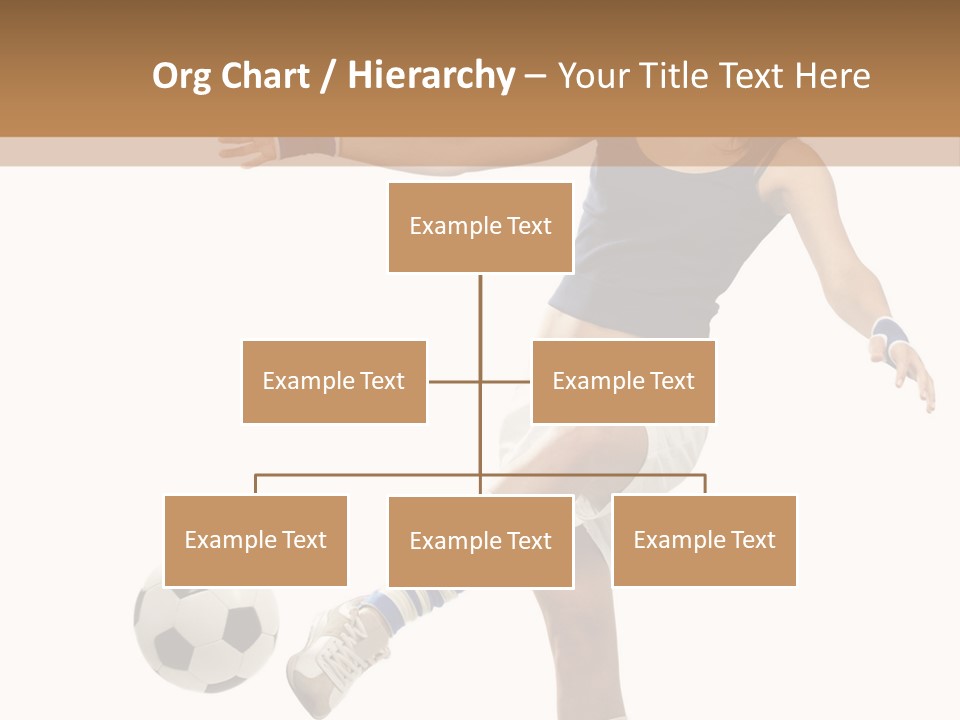 Org Chart / Hierarchy – Your Title Text Here

Example Text

Example Text

Example Text

Example Text

Example Text

Example Text